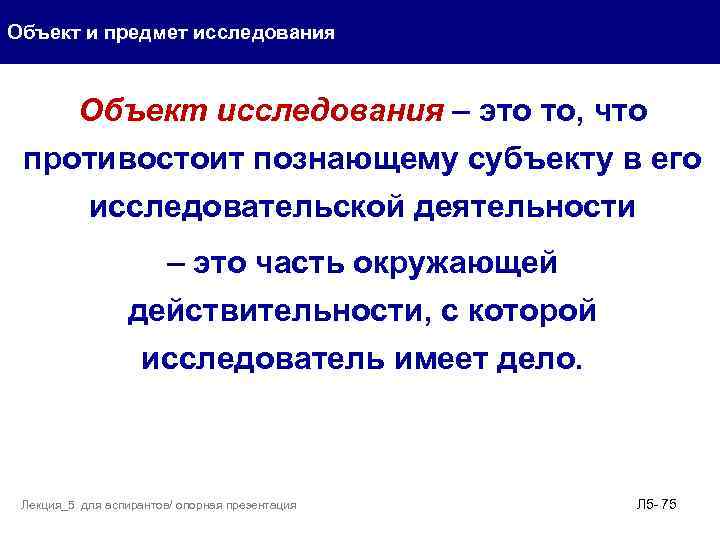 Объект и предмет исследования

Объект исследования – это то, что противостоит познающему субъекту в его исследовательской деятельности

– это часть окружающей действительности, с которой исследователь имеет дело.

Лекция_5 для аспирантов/ опорная презентация

Л5- 75